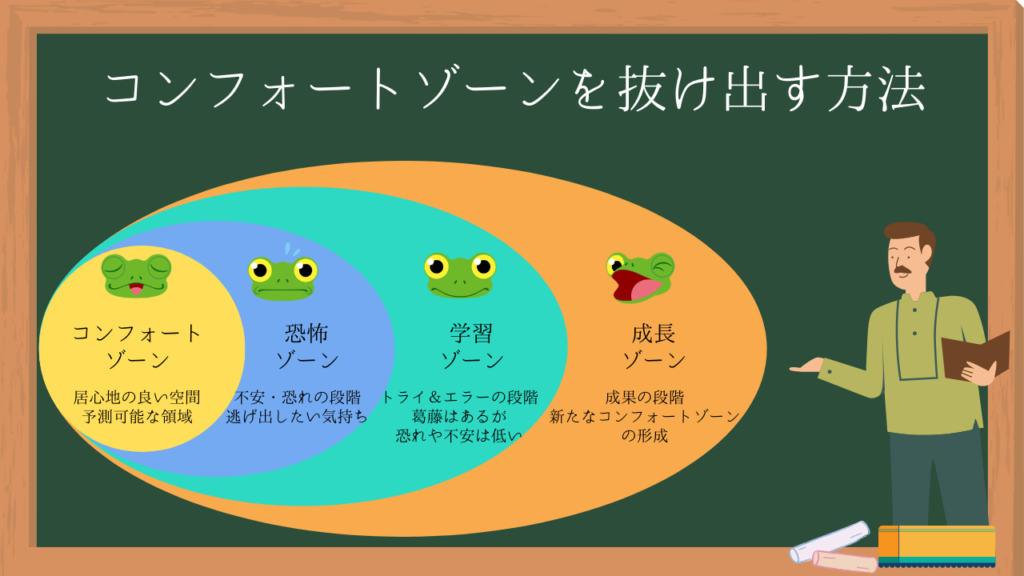 コンフォートゾーンを抜け出す方法

コンフォート
ゾーン

居心地の良い空間
予測可能な領域

恐怖
ゾーン

不安・恐れの段階
逃げ出したい気持ち

学習
ゾーン

トライ＆エラーの段階
葛藤はあるが
恐れや不安は低い

成長
ゾーン

成果の段階
新たなコンフォートゾーン
の形成